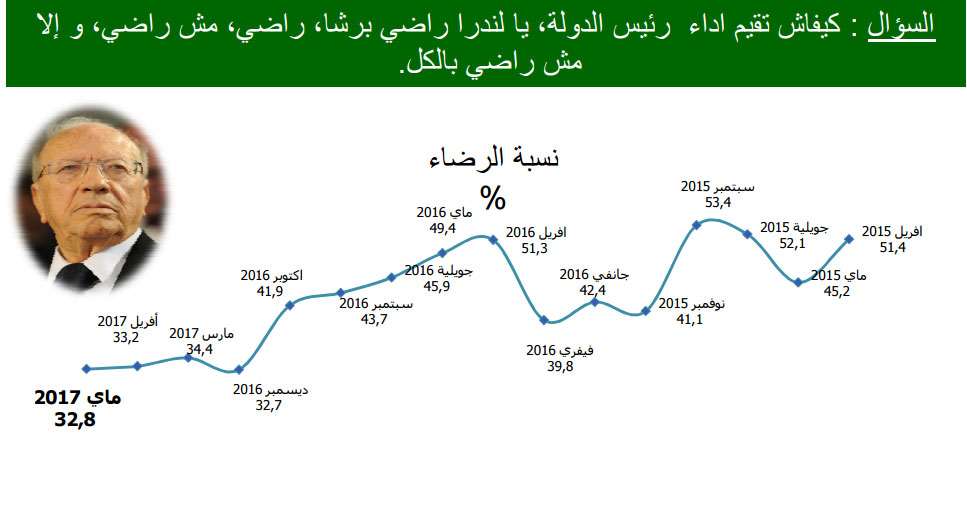 السؤال : كيفاش تقيم اداء رئيس الدولة، يا لندرا راضي برشا، راضي، مش راضي، و إلا مش راضي بالكل.

نسبة الرضاء
%

افريل 2015
51,4

ماي 2015
45,2

جويلية 2015
52,1

سبتمبر 2015
53,4

نوفمبر 2015
41,1

جانفي 2016
42,4

فيفري 2016
39,8

افريل 2016
51,3

ماي 2016
49,4

جويلية 2016
45,9

سبتمبر 2016
43,7

اكتوبر 2016
41,9

ديسمبر 2016
32,7

مارس 2017
34,4

أفريل 2017
33,2

ماي 2017
32,8